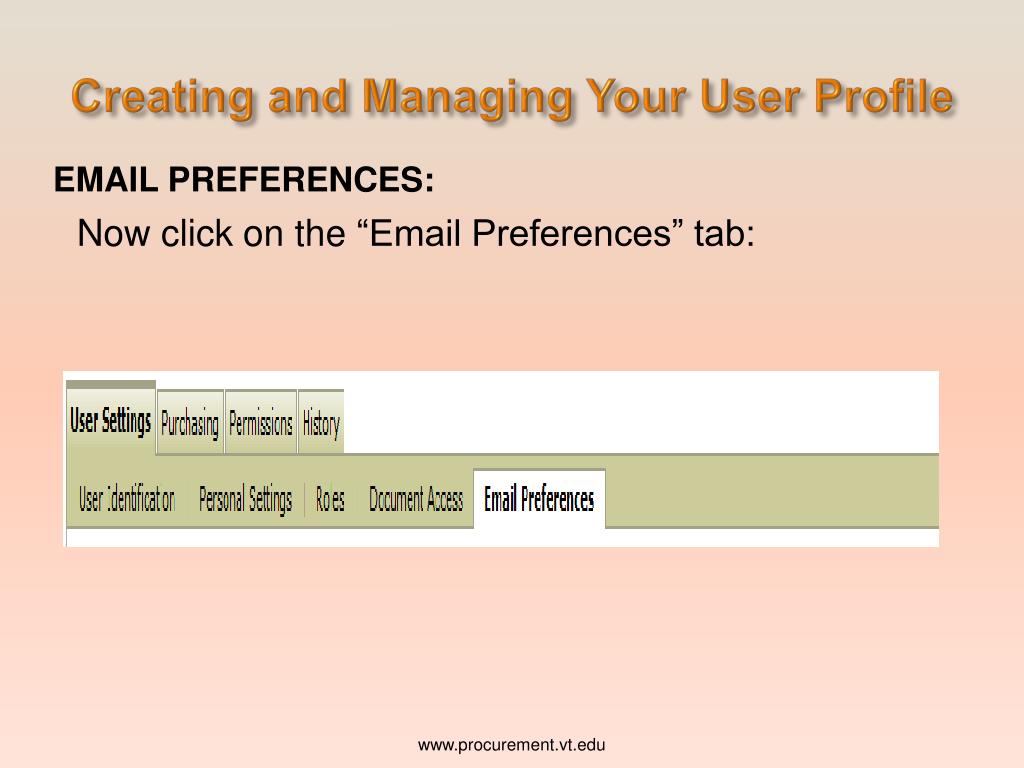 Creating and Managing Your User Profile

EMAIL PREFERENCES:

Now click on the “Email Preferences” tab:

User Settings Purchasing Permissions History

User Identification Personal Settings Roles Document Access Email Preferences

www.procurement.vt.edu